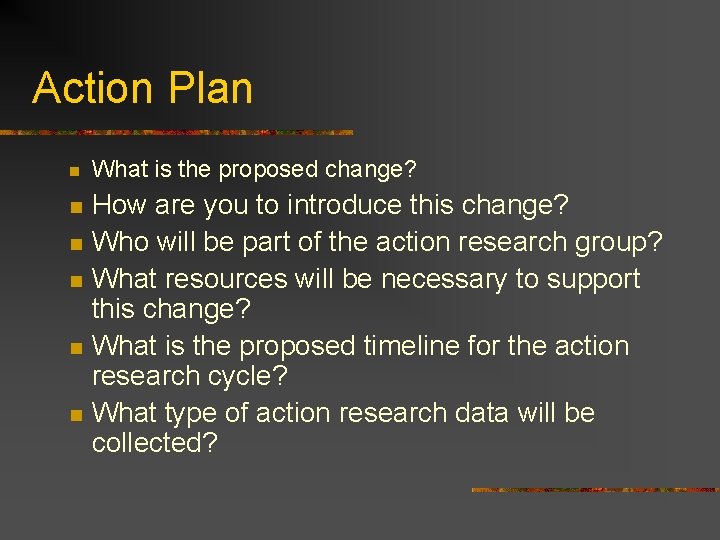 Action Plan

- What is the proposed change?
- How are you to introduce this change?
- Who will be part of the action research group?
- What resources will be necessary to support this change?
- What is the proposed timeline for the action research cycle?
- What type of action research data will be collected?